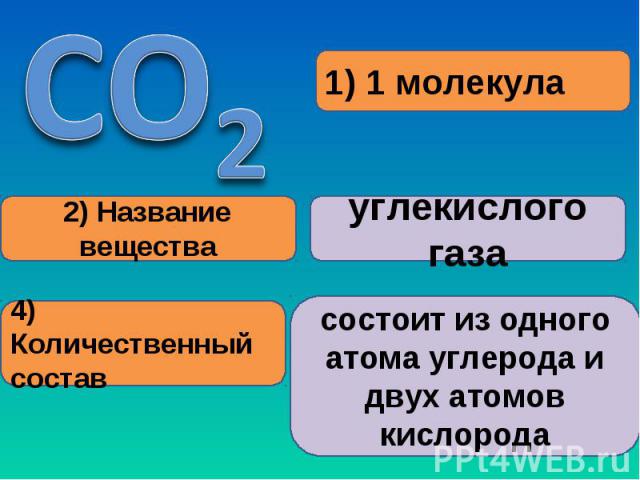 $CO_2$

1) 1 молекула

2) Название вещества

углекислого газа

4) Количественный состав

состоит из одного атома углерода и двух атомов кислорода

PPt4WEB.ru